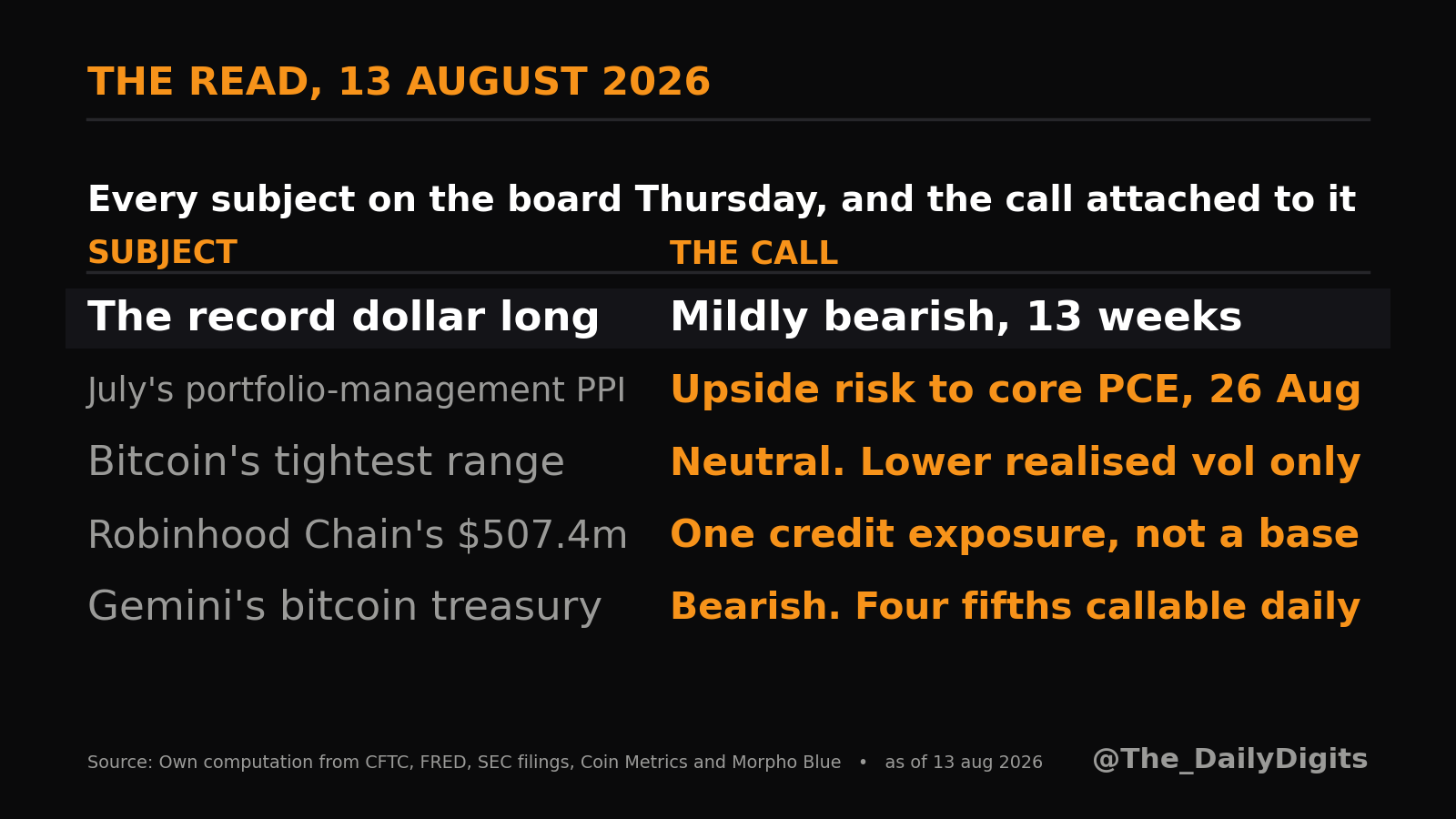 THE READ, 13 AUGUST 2026

Every subject on the board Thursday, and the call attached to it

| SUBJECT | THE CALL |
|---|---|
| The record dollar long | Mildly bearish, 13 weeks |
| July's portfolio-management PPI | Upside risk to core PCE, 26 Aug |
| Bitcoin's tightest range | Neutral. Lower realised vol only |
| Robinhood Chain's $507.4m | One credit exposure, not a base |
| Gemini's bitcoin treasury | Bearish. Four fifths callable daily |

Source: Own computation from CFTC, FRED, SEC filings, Coin Metrics and Morpho Blue • as of 13 aug 2026

@The_DailyDigits